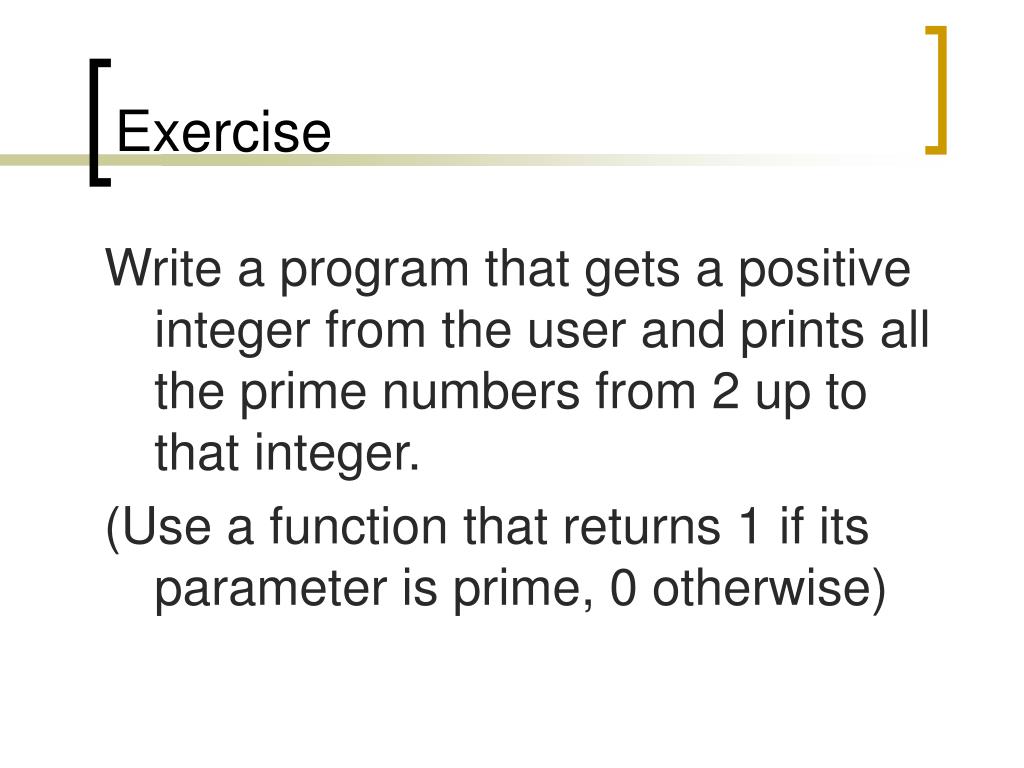 Exercise

Write a program that gets a positive integer from the user and prints all the prime numbers from 2 up to that integer.

(Use a function that returns 1 if its parameter is prime, 0 otherwise)